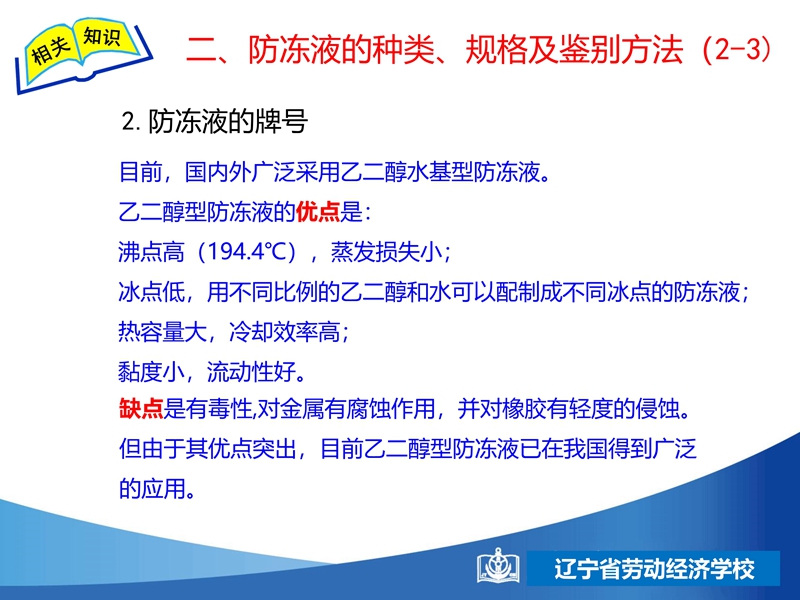 相关 知识

二、防冻液的种类、规格及鉴别方法（2-3）

2. 防冻液的牌号

目前，国内外广泛采用乙二醇水基型防冻液。

乙二醇型防冻液的优点是：

沸点高（194.4℃），蒸发损失小；

冰点低，用不同比例的乙二醇和水可以配制成不同冰点的防冻液；

热容量大，冷却效率高；

黏度小，流动性好。

缺点是有毒性,对金属有腐蚀作用，并对橡胶有轻度的侵蚀。

但由于其优点突出，目前乙二醇型防冻液已在我国得到广泛的应用。

辽宁省劳动经济学校